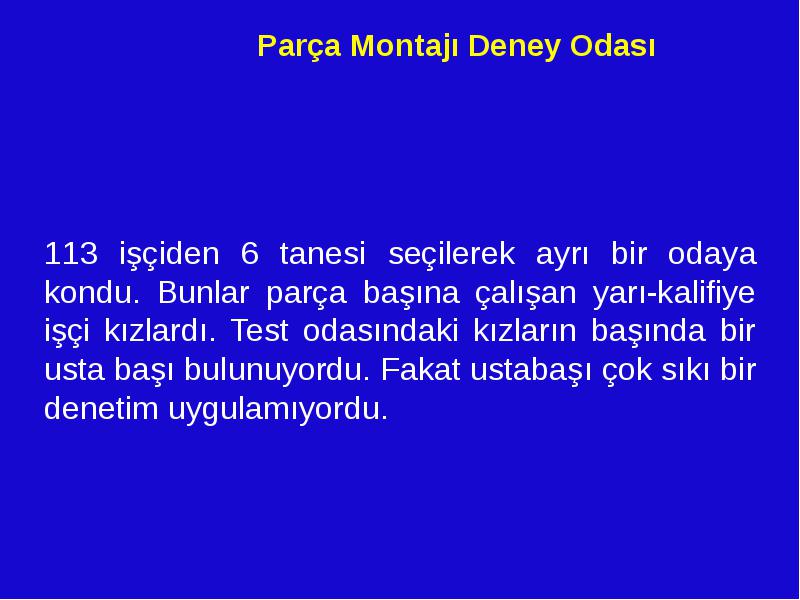 Parça Montajı Deney Odası

113 işçiden 6 tanesi seçilerek ayrı bir odaya kondu. Bunlar parça başına çalışan yarı-kalifiye işçi kızlardı. Test odasındaki kızların başında bir usta başı bulunuyordu. Fakat ustabaşı çok sıkı bir denetim uygulamıyordu.